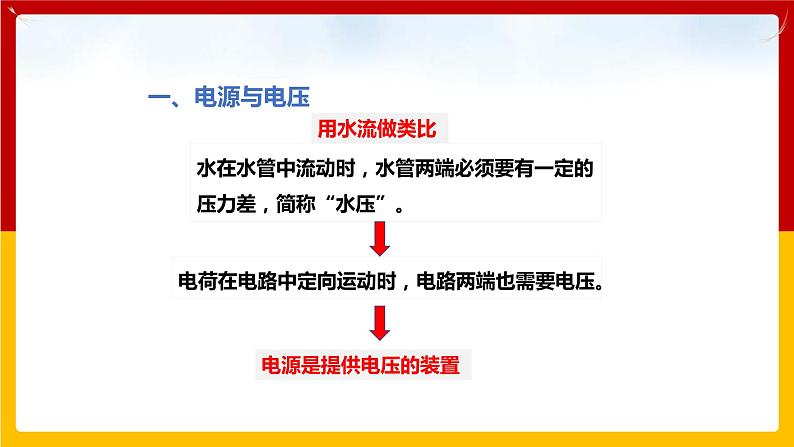 一、电源与电压

用水流做类比

水在水管中流动时，水管两端必须要有一定的压力差，简称“水压”。

电荷在电路中定向运动时，电路两端也需要电压。

电源是提供电压的装置